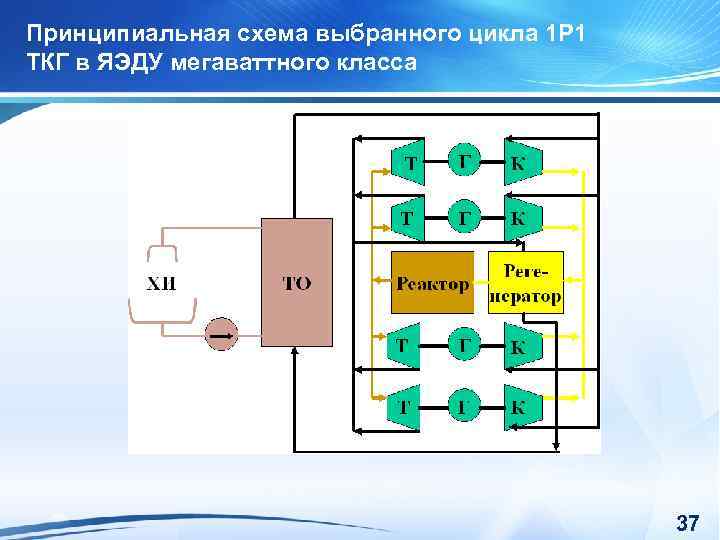 Принципиальная схема выбранного цикла 1Р1 ТКГ в ЯЭДУ мегаваттного класса

Т
Г
К
Т
Г
К
ХИ
ТО
Реактор
Регенератор
Т
Г
К
Т
Г
К

37